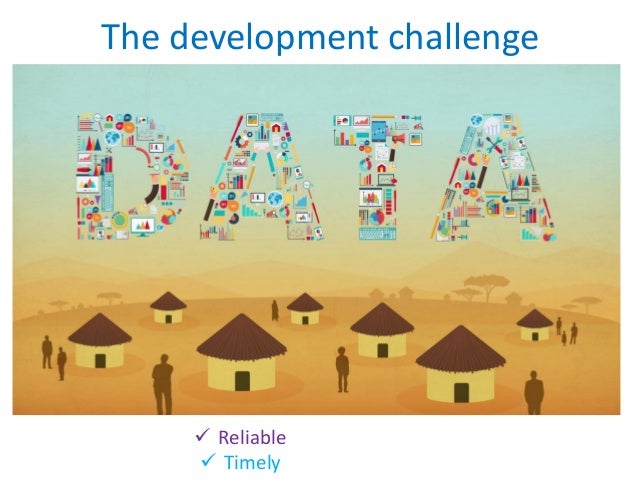 The development challenge

DATA

✓ Reliable
✓ Timely